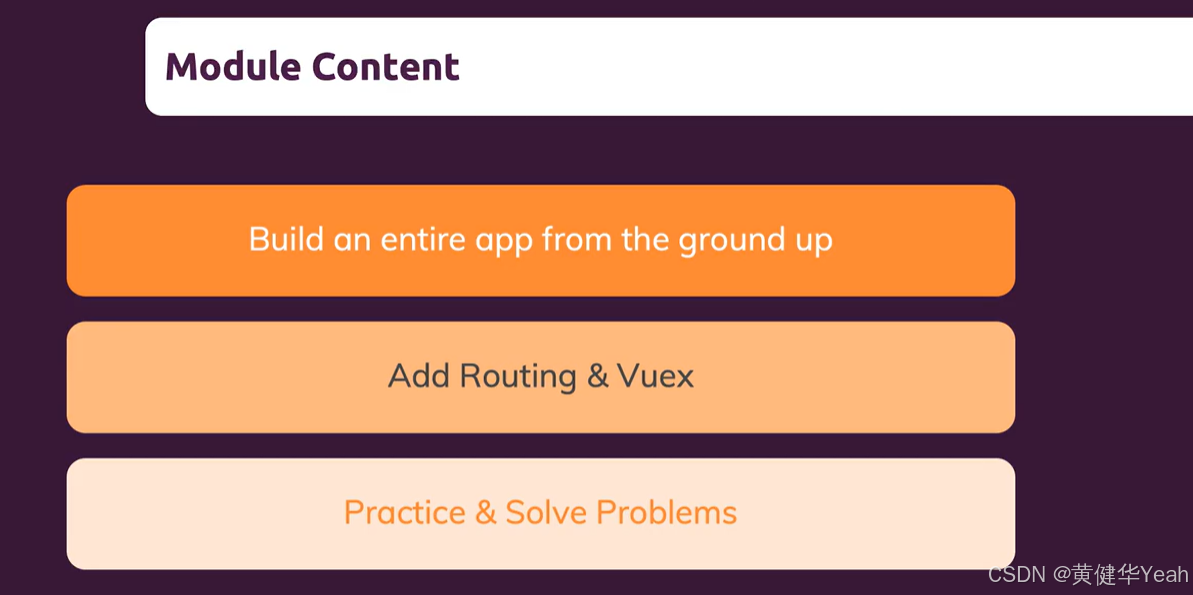 Module Content

Build an entire app from the ground up

Add Routing & Vuex

Practice & Solve Problems

CSDN @黄健华Yeah